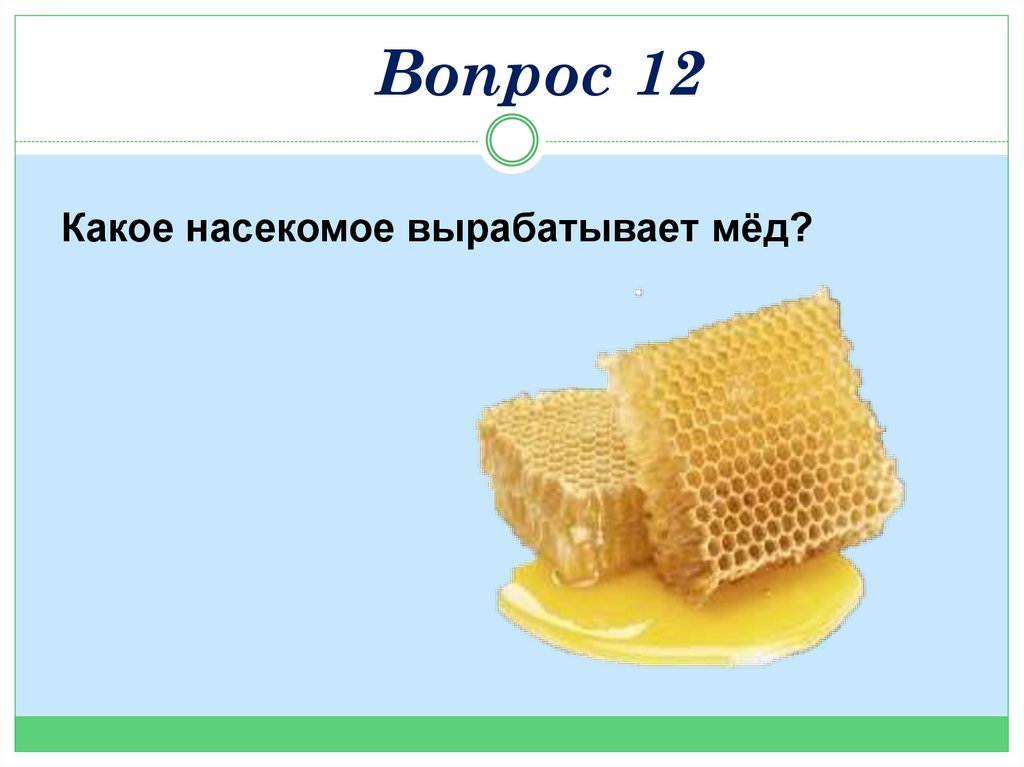 Вопрос 12

Какое насекомое вырабатывает мёд?